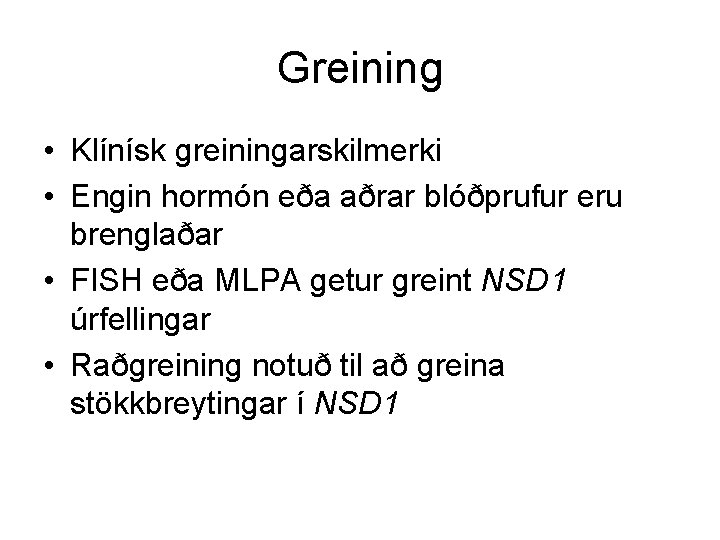 Greining

• Klínísk greiningarskilmerki
• Engin hormón eða aðrar blóðprufur eru brenglaðar
• FISH eða MLPA getur greint NSD1 úrfellingar
• Raðgreining notuð til að greina stökkbreytingar í NSD1